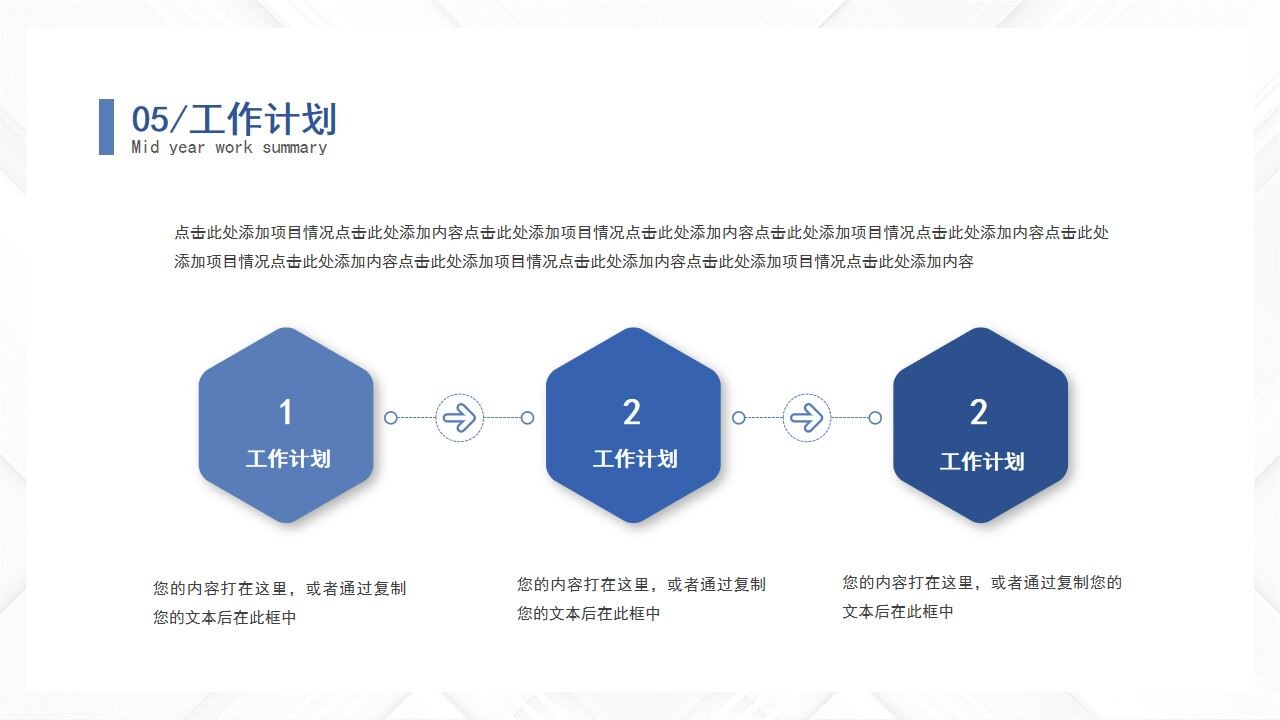 05/工作计划
Mid year work summary

点击此处添加项目情况点击此处添加内容点击此处添加项目情况点击此处添加内容点击此处添加项目情况点击此处添加内容点击此处添加项目情况点击此处添加内容点击此处添加项目情况点击此处添加内容点击此处添加项目情况点击此处添加内容

1
工作计划

2
工作计划

2
工作计划

您的内容打在这里，或者通过复制您的文本后在此框中

您的内容打在这里，或者通过复制您的文本后在此框中

您的内容打在这里，或者通过复制您的文本后在此框中